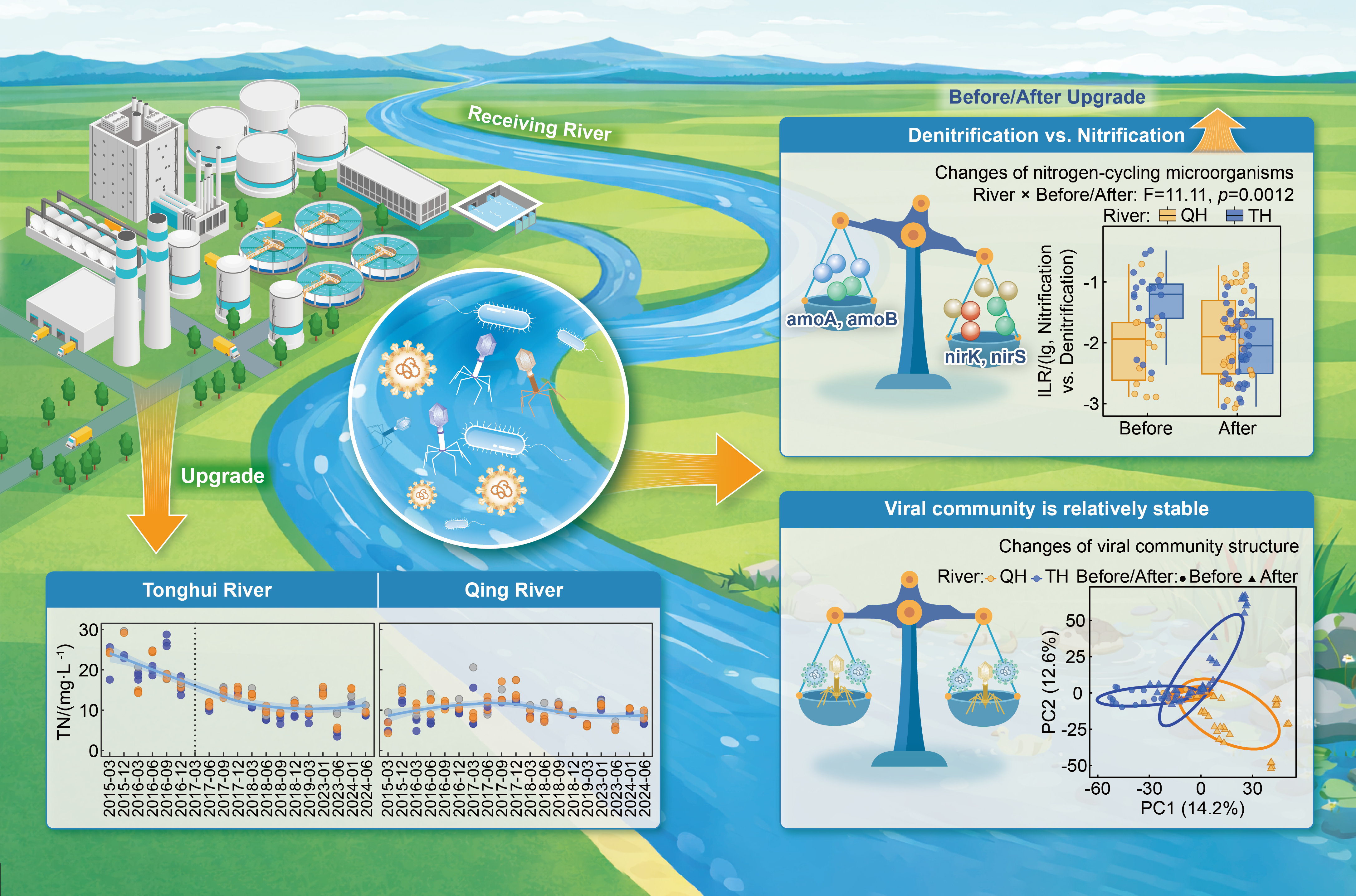 Receiving River

Upgrade

Before/After Upgrade

Denitrification vs. Nitrification

Changes of nitrogen-cycling microorganisms
River × Before/After: F=11.11, $p$=0.0012
River: QH TH

amoA, amoB

nirK, nirS

ILR/(lg, Nitrification vs. Denitrification)

-1
-2
-3

Before After

Viral community is relatively stable

Changes of viral community structure
River: QH TH Before/After: Before After

PC2 (12.6%)
50
25
0
-25
-50
-60 -30 0 30
PC1 (14.2%)

Tonghui River

Qing River

TN/(mg·L$^{-1}$)
30
20
10
0

2015-03
2015-12
2016-03
2016-06
2016-09
2016-12
2017-03
2017-06
2017-09
2017-12
2018-03
2018-06
2018-09
2018-12
2019-03
2023-01
2023-06
2024-01
2024-06

2015-03
2015-12
2016-03
2016-06
2016-09
2016-12
2017-03
2017-06
2017-09
2017-12
2018-03
2018-06
2018-09
2018-12
2019-03
2023-01
2023-06
2024-01
2024-06